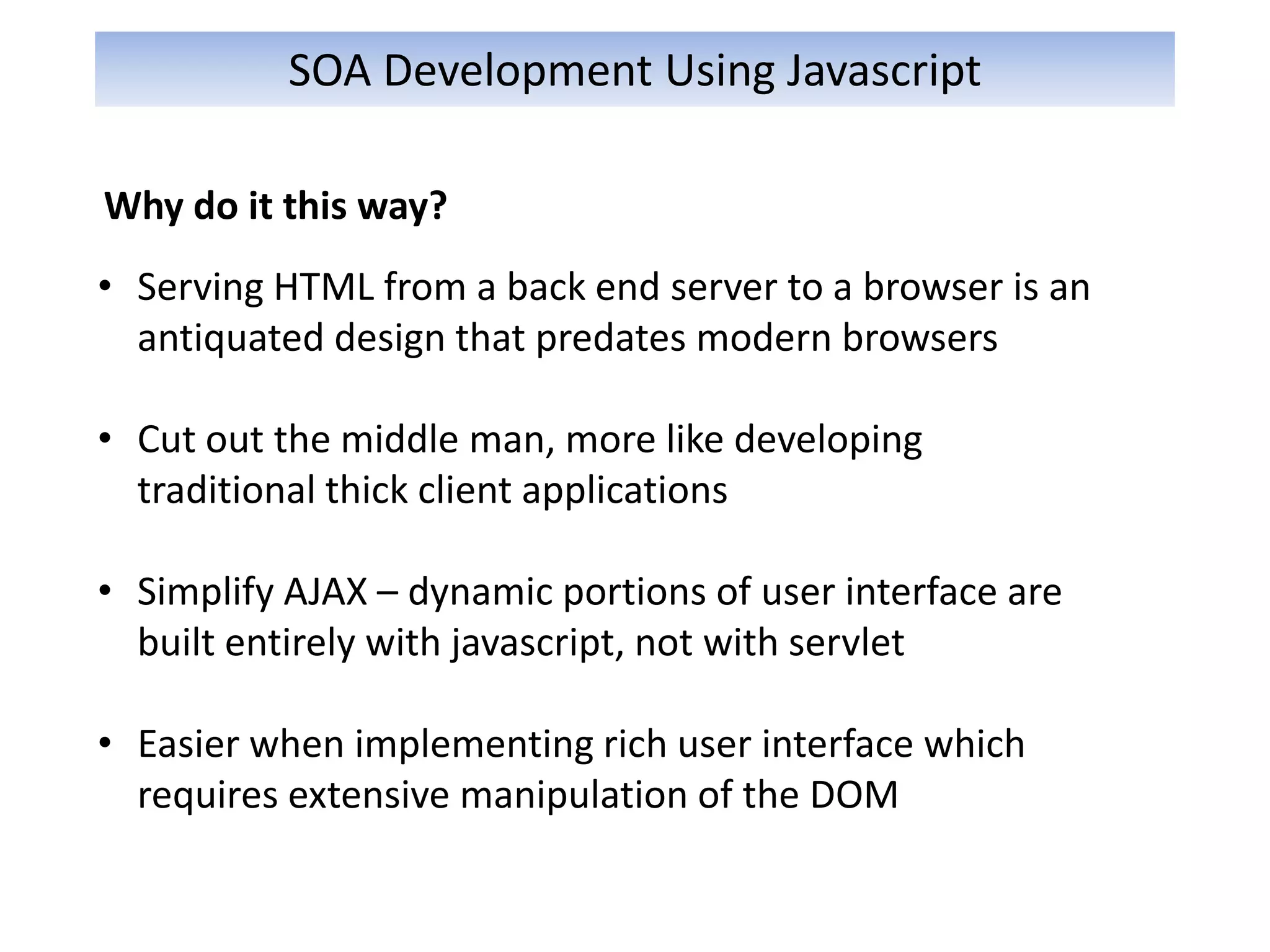 SOA Development Using Javascript

Why do it this way?

• Serving HTML from a back end server to a browser is an antiquated design that predates modern browsers

• Cut out the middle man, more like developing traditional thick client applications

• Simplify AJAX – dynamic portions of user interface are built entirely with javascript, not with servlet

• Easier when implementing rich user interface which requires extensive manipulation of the DOM